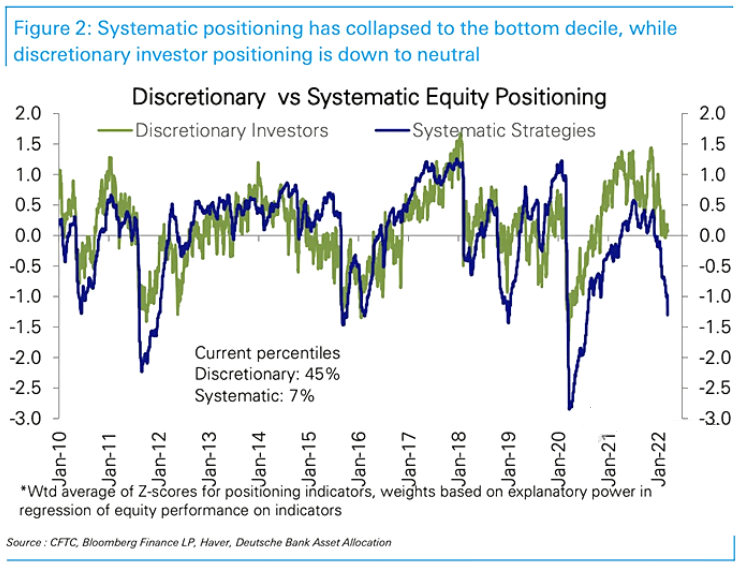 Figure 2: Systematic positioning has collapsed to the bottom decile, while discretionary investor positioning is down to neutral

Discretionary vs Systematic Equity Positioning

Discretionary Investors
Systematic Strategies

2.0
1.5
1.0
0.5
0.0
-0.5
-1.0
-1.5
-2.0
-2.5
-3.0

2.0
1.5
1.0
0.5
0.0
-0.5
-1.0
-1.5
-2.0
-2.5
-3.0

Current percentiles
Discretionary: 45%
Systematic: 7%

Jan-10
Jan-11
Jan-12
Jan-13
Jan-14
Jan-15
Jan-16
Jan-17
Jan-18
Jan-19
Jan-20
Jan-21
Jan-22

*Wtd average of Z-scores for positioning indicators, weights based on explanatory power in regression of equity performance on indicators

Source : CFTC, Bloomberg Finance LP, Haver, Deutsche Bank Asset Allocation